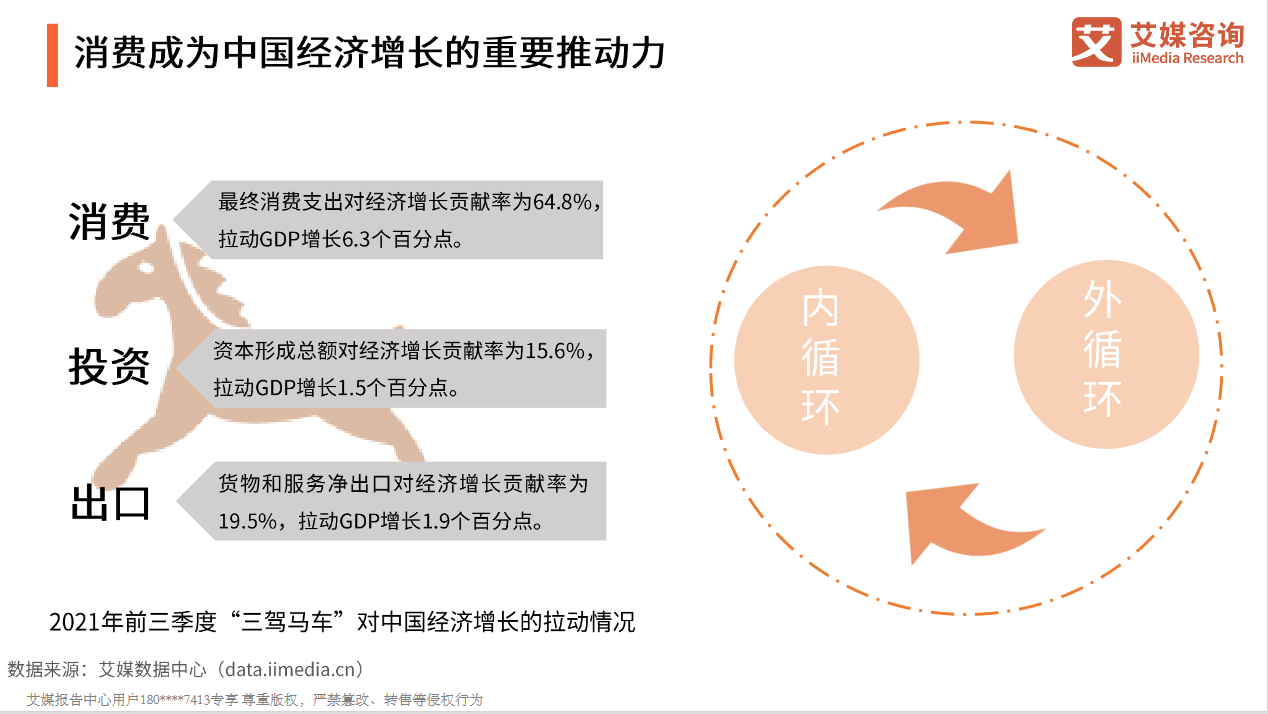 消费成为中国经济增长的重要推动力

艾 艾媒咨询
iiMedia Research

消费
最终消费支出对经济增长贡献率为64.8%，拉动GDP增长6.3个百分点。

投资
资本形成总额对经济增长贡献率为15.6%，拉动GDP增长1.5个百分点。

出口
货物和服务净出口对经济增长贡献率为19.5%，拉动GDP增长1.9个百分点。

内循环

外循环

2021年前三季度“三驾马车”对中国经济增长的拉动情况

数据来源：艾媒数据中心（data.iimedia.cn）

艾媒报告中心用户180****7413专享 尊重版权，严禁篡改、转售等侵权行为